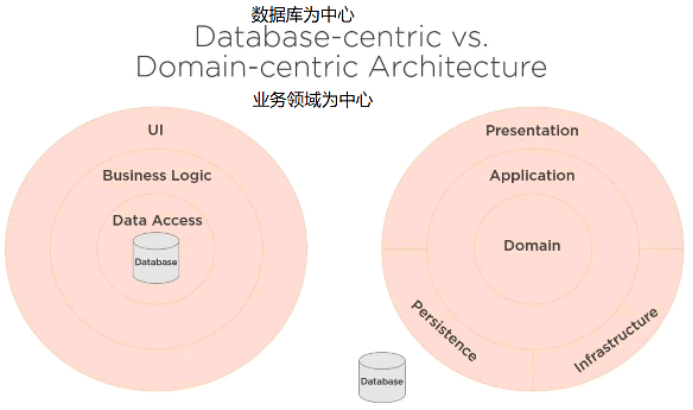 数据库为中心
Database-centric vs.
Domain-centric Architecture
业务领域为中心

UI
Business Logic
Data Access
Database

Presentation
Application
Domain
Persistence
Infrastructure

Database